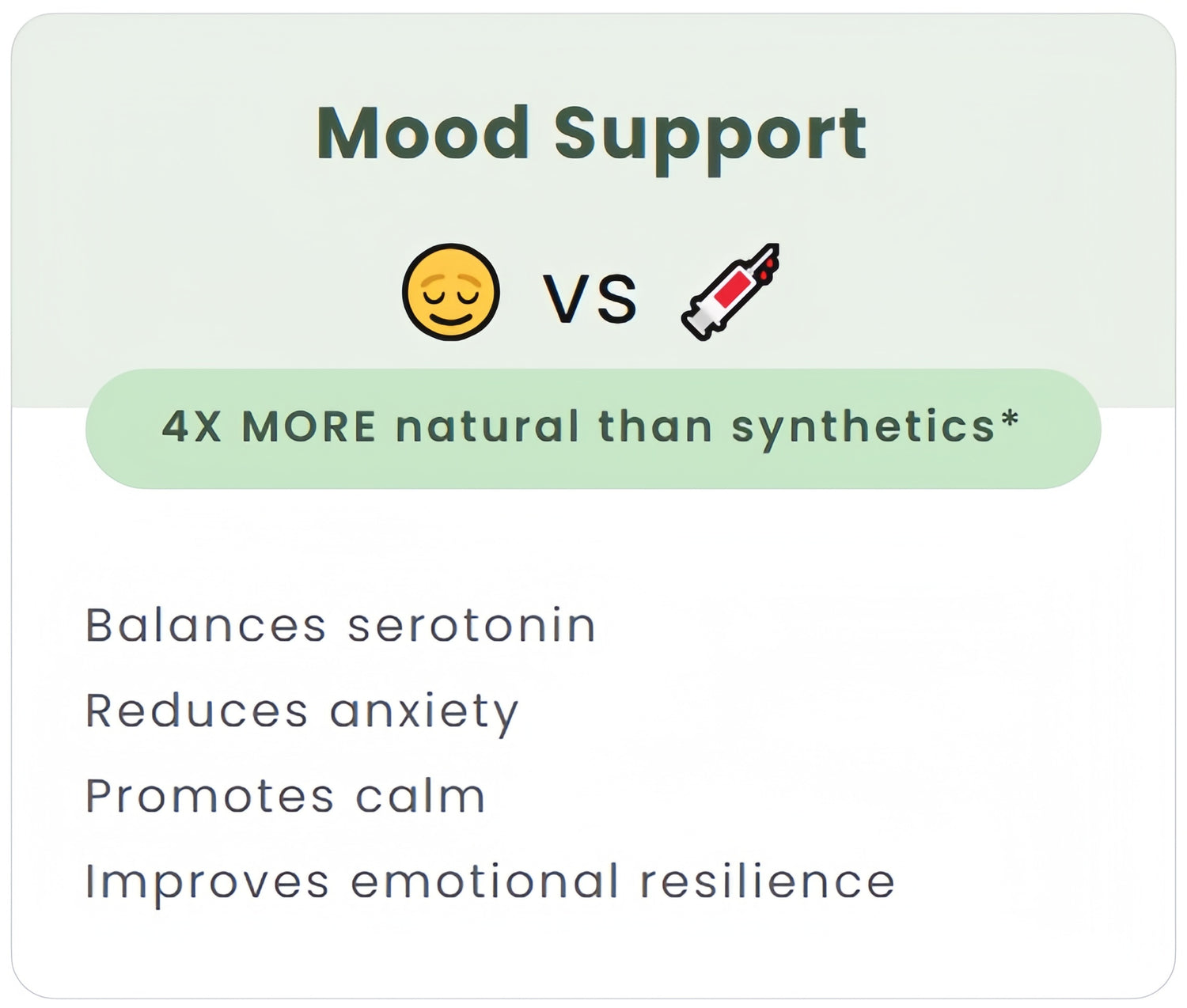 Mood Support

😌 VS 💉

4X MORE natural than synthetics*

Balances serotonin

Reduces anxiety

Promotes calm

Improves emotional resilience